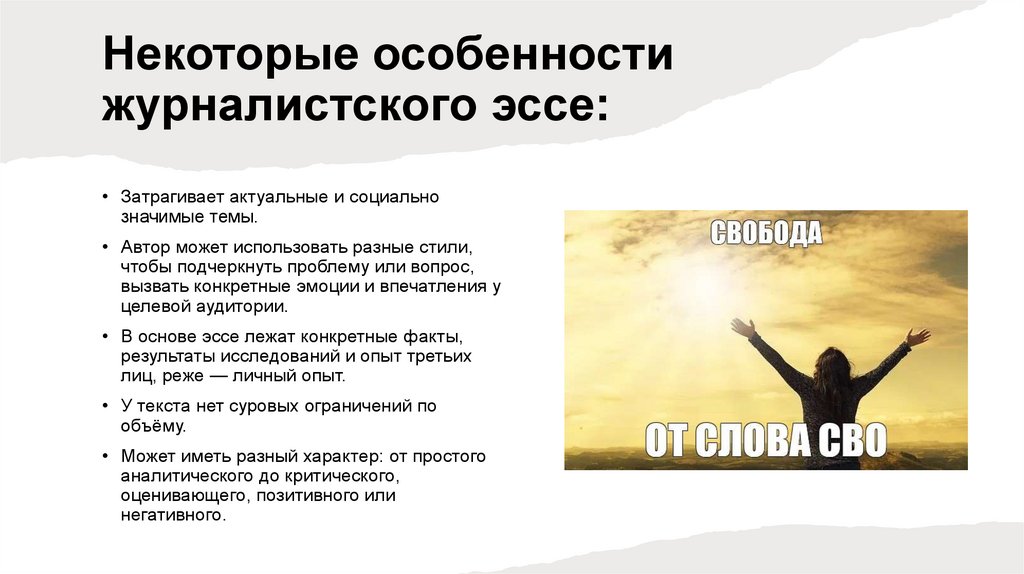 Некоторые особенности журналистского эссе:

• Затрагивает актуальные и социально значимые темы.

• Автор может использовать разные стили, чтобы подчеркнуть проблему или вопрос, вызвать конкретные эмоции и впечатления у целевой аудитории.

• В основе эссе лежат конкретные факты, результаты исследований и опыт третьих лиц, реже — личный опыт.

• У текста нет суровых ограничений по объёму.

• Может иметь разный характер: от простого аналитического до критического, оценивающего, позитивного или негативного.

СВОБОДА

ОТ СЛОВА СВО